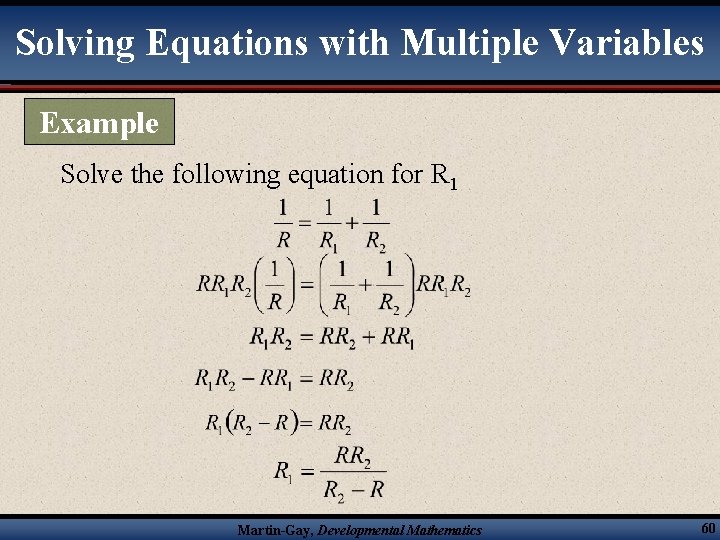 Solving Equations with Multiple Variables

Example

Solve the following equation for $R_1$

$\frac{1}{R} = \frac{1}{R_1} + \frac{1}{R_2}$

$RR_1R_2\left(\frac{1}{R}\right) = \left(\frac{1}{R_1} + \frac{1}{R_2}\right)RR_1R_2$

$R_1R_2 = RR_2 + RR_1$

$R_1R_2 - RR_1 = RR_2$

$R_1(R_2 - R) = RR_2$

$R_1 = \frac{RR_2}{R_2 - R}$

Martin-Gay, Developmental Mathematics

60